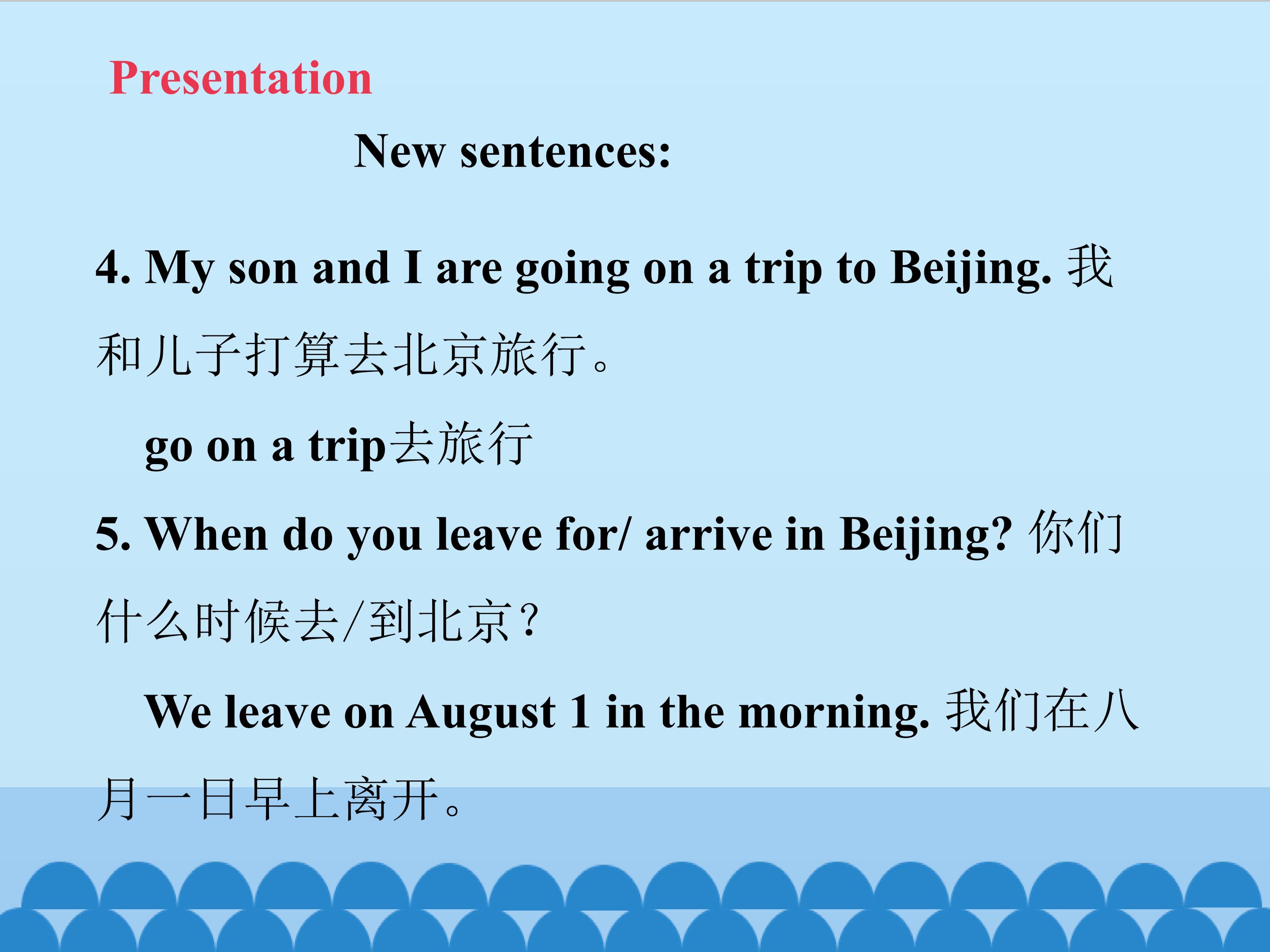 Presentation

New sentences:

4. My son and I are going on a trip to Beijing. 我和儿子打算去北京旅行。

go on a trip去旅行

5. When do you leave for/ arrive in Beijing? 你们什么时候去/到北京?

We leave on August 1 in the morning. 我们在八月一日早上离开。